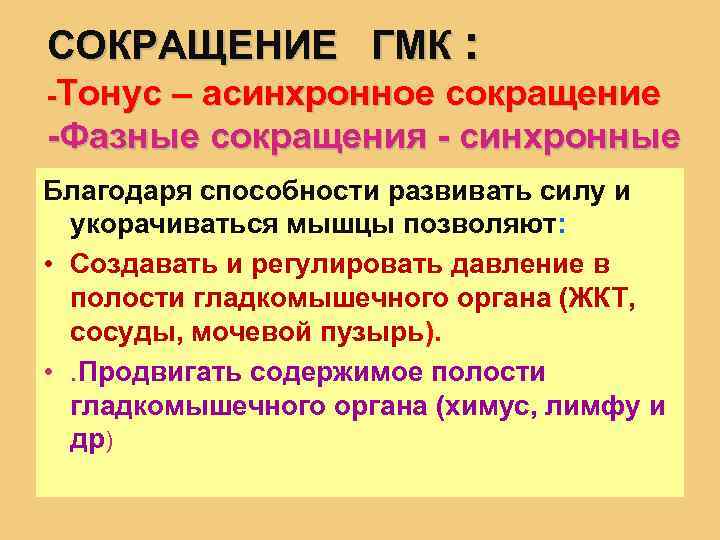 СОКРАЩЕНИЕ ГМК :
-Тонус – асинхронное сокращение
-Фазные сокращения - синхронные

Благодаря способности развивать силу и укорачиваться мышцы позволяют:

• Создавать и регулировать давление в полости гладкомышечного органа (ЖКТ, сосуды, мочевой пузырь).
• .Продвигать содержимое полости гладкомышечного органа (химус, лимфу и др)